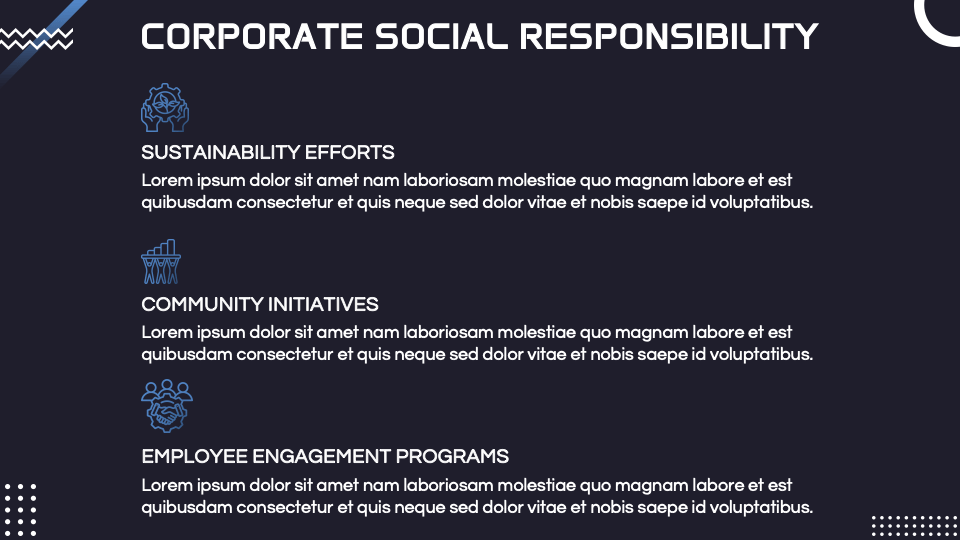 CORPORATE SOCIAL RESPONSIBILITY

SUSTAINABILITY EFFORTS

Lorem ipsum dolor sit amet nam laboriosam molestiae quo magnam labore et est quibusdam consectetur et quis neque sed dolor vitae et nobis saepe id voluptatibus.

COMMUNITY INITIATIVES

Lorem ipsum dolor sit amet nam laboriosam molestiae quo magnam labore et est quibusdam consectetur et quis neque sed dolor vitae et nobis saepe id voluptatibus.

EMPLOYEE ENGAGEMENT PROGRAMS

Lorem ipsum dolor sit amet nam laboriosam molestiae quo magnam labore et est quibusdam consectetur et quis neque sed dolor vitae et nobis saepe id voluptatibus.